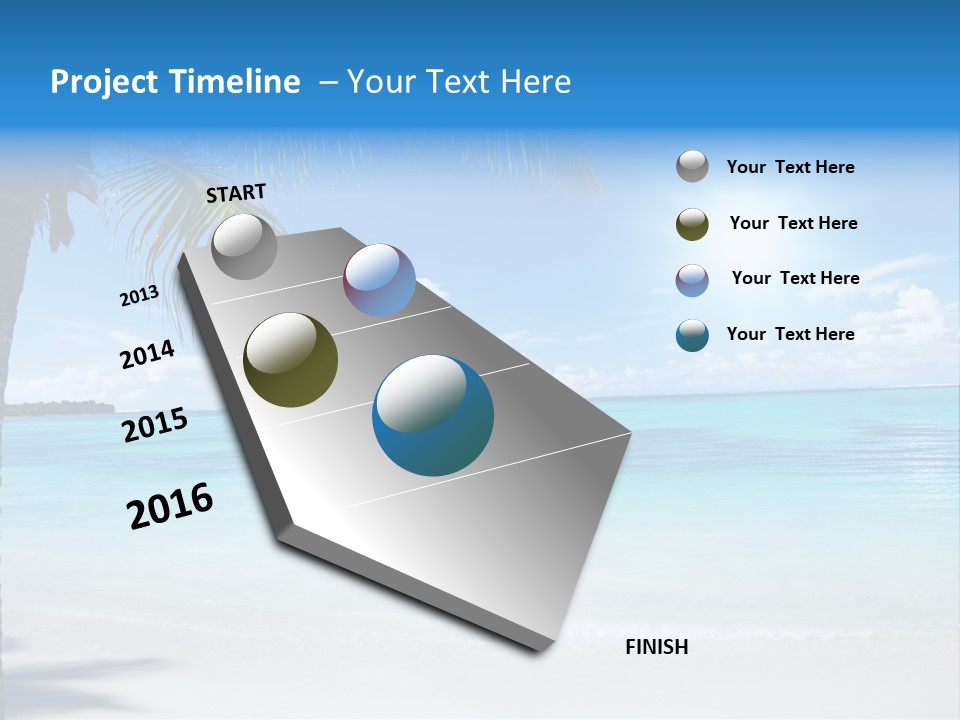 Project Timeline – Your Text Here

START

2013

2014

2015

2016

FINISH

Your Text Here

Your Text Here

Your Text Here

Your Text Here